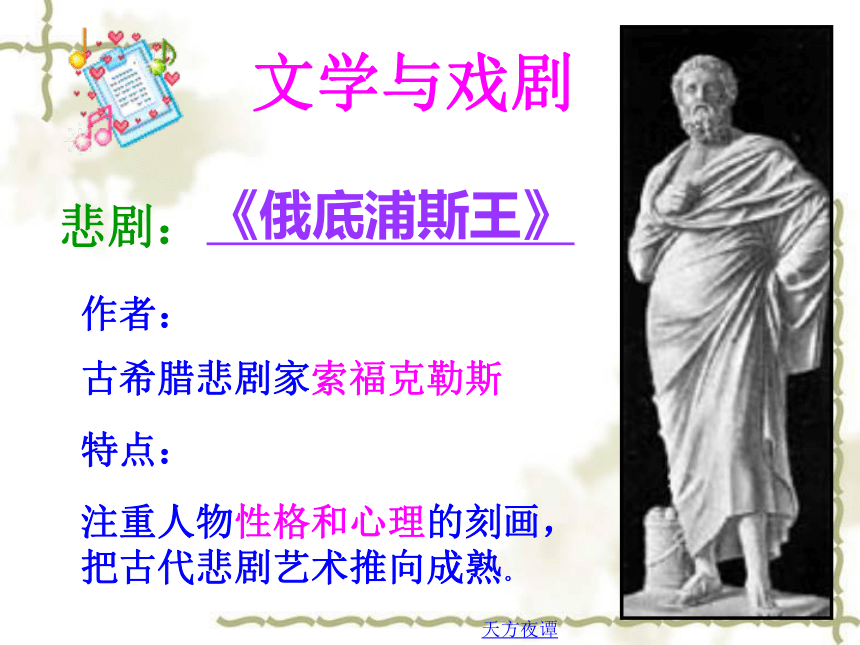 文学与戏剧

悲剧：《俄底浦斯王》

作者：

古希腊悲剧家索福克勒斯

特点：

注重人物性格和心理的刻画，把古代悲剧艺术推向成熟.

天方夜谭